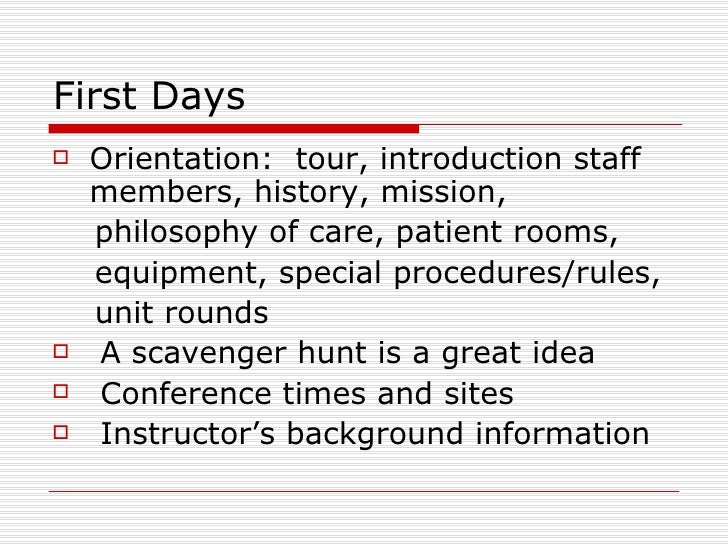 First Days

Orientation: tour, introduction staff members, history, mission, philosophy of care, patient rooms, equipment, special procedures/rules, unit rounds

A scavenger hunt is a great idea

Conference times and sites

Instructor’s background information